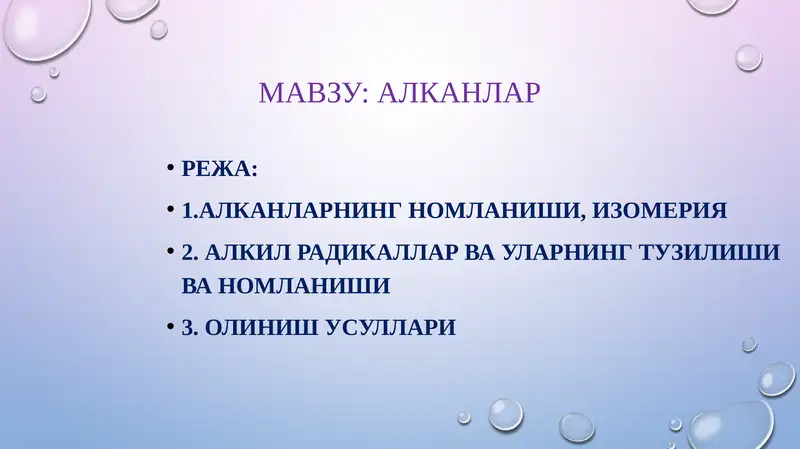 МАВЗУ: АЛКАНЛАР

• РЕЖА:
• 1.АЛКАНЛАРНИНГ НОМЛАНИШИ, ИЗОМЕРИЯ
• 2. АЛКИЛ РАДИКАЛЛАР ВА УЛАРНИНГ ТУЗИЛИШИ ВА НОМЛАНИШИ
• 3. ОЛИНИШ УСУЛЛАРИ